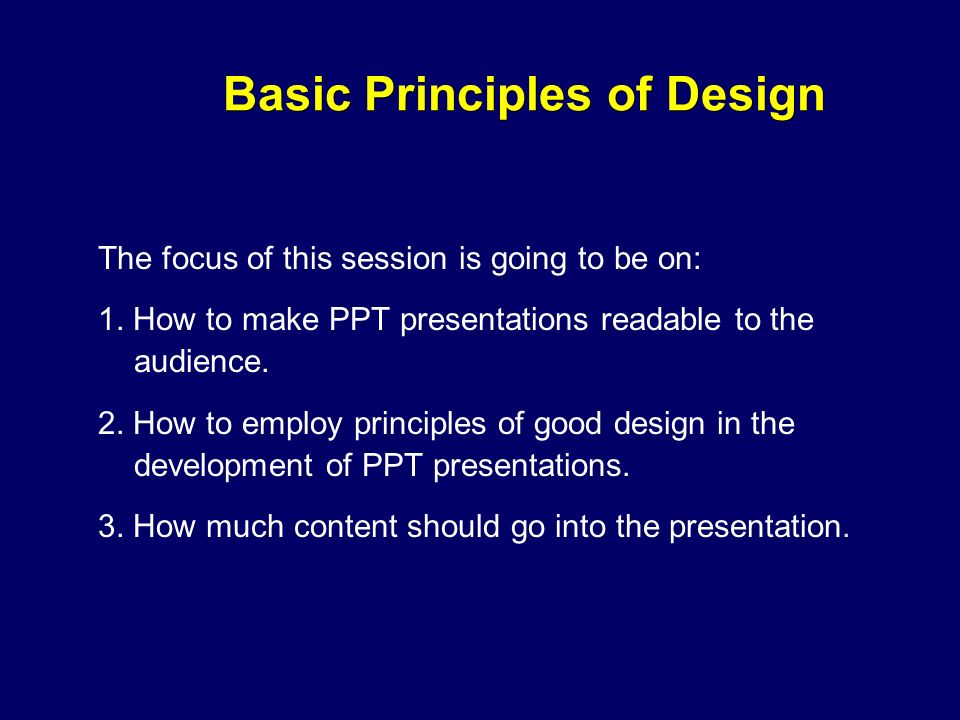 Basic Principles of Design

The focus of this session is going to be on:

1. How to make PPT presentations readable to the audience.

2. How to employ principles of good design in the development of PPT presentations.

3. How much content should go into the presentation.